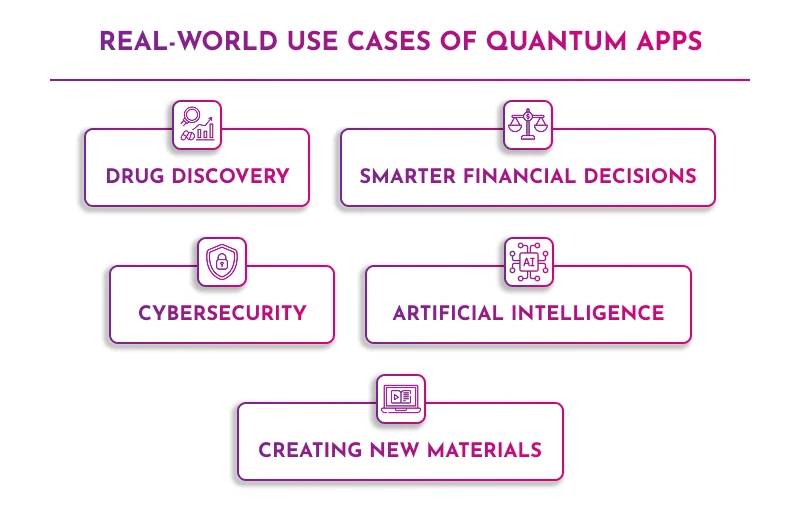 REAL-WORLD USE CASES OF QUANTUM APPS

DRUG DISCOVERY

SMARTER FINANCIAL DECISIONS

CYBERSECURITY

AI

ARTIFICIAL INTELLIGENCE

CREATING NEW MATERIALS